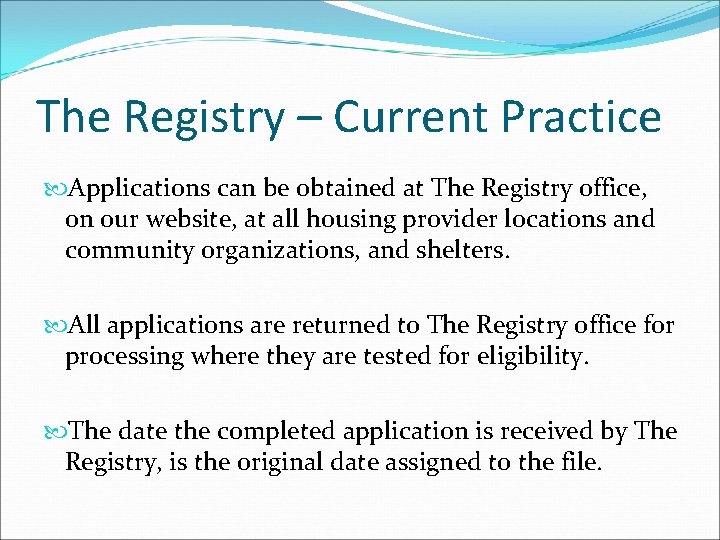 The Registry – Current Practice

Applications can be obtained at The Registry office, on our website, at all housing provider locations and community organizations, and shelters.

All applications are returned to The Registry office for processing where they are tested for eligibility.

The date the completed application is received by The Registry, is the original date assigned to the file.